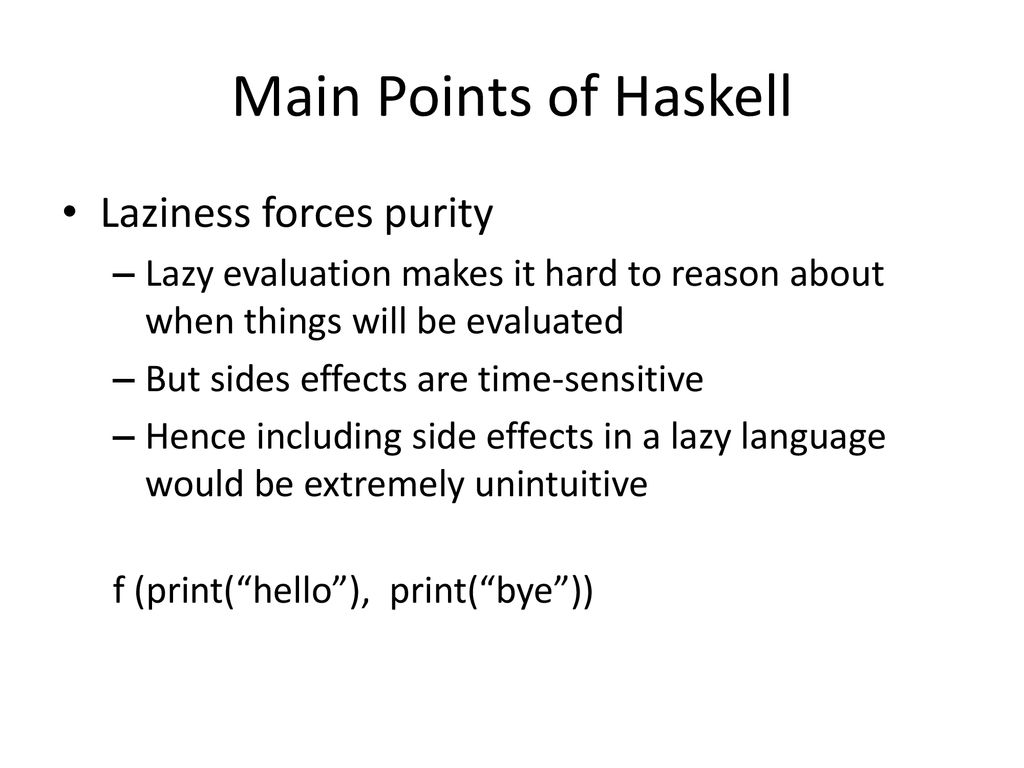 Main Points of Haskell

• Laziness forces purity

– Lazy evaluation makes it hard to reason about when things will be evaluated

– But sides effects are time-sensitive

– Hence including side effects in a lazy language would be extremely unintuitive

f (print(“hello”), print(“bye”))